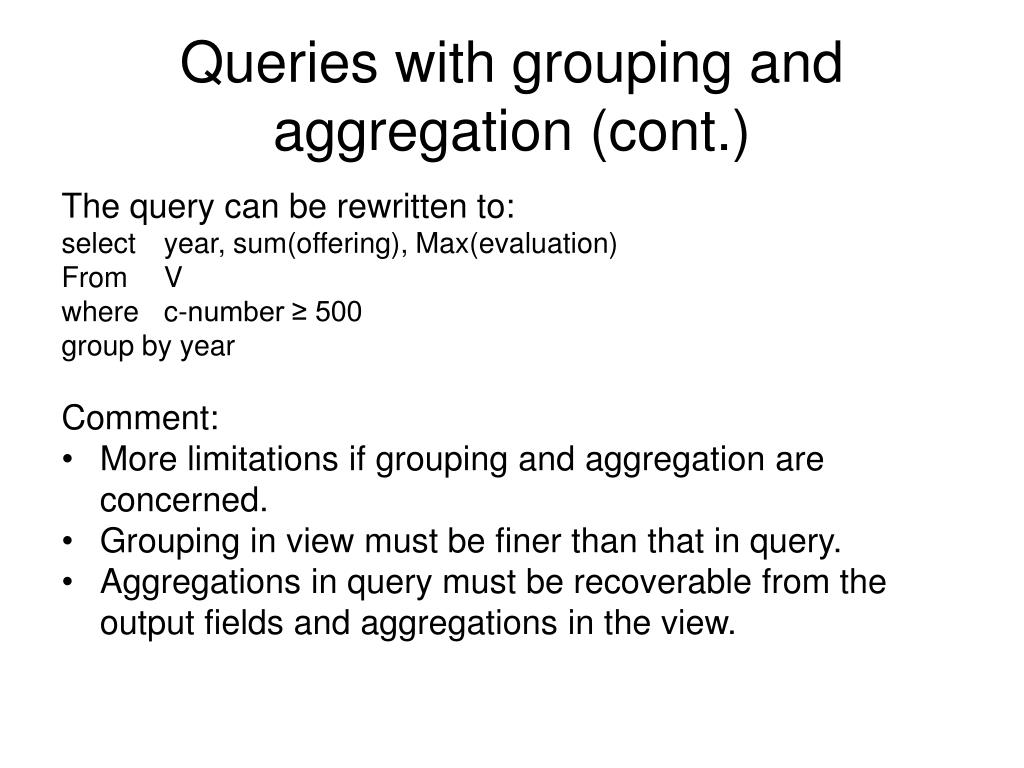 Queries with grouping and aggregation (cont.)

The query can be rewritten to:
select year, sum(offering), Max(evaluation)
From V
where c-number ≥ 500
group by year

Comment:
• More limitations if grouping and aggregation are concerned.
• Grouping in view must be finer than that in query.
• Aggregations in query must be recoverable from the output fields and aggregations in the view.